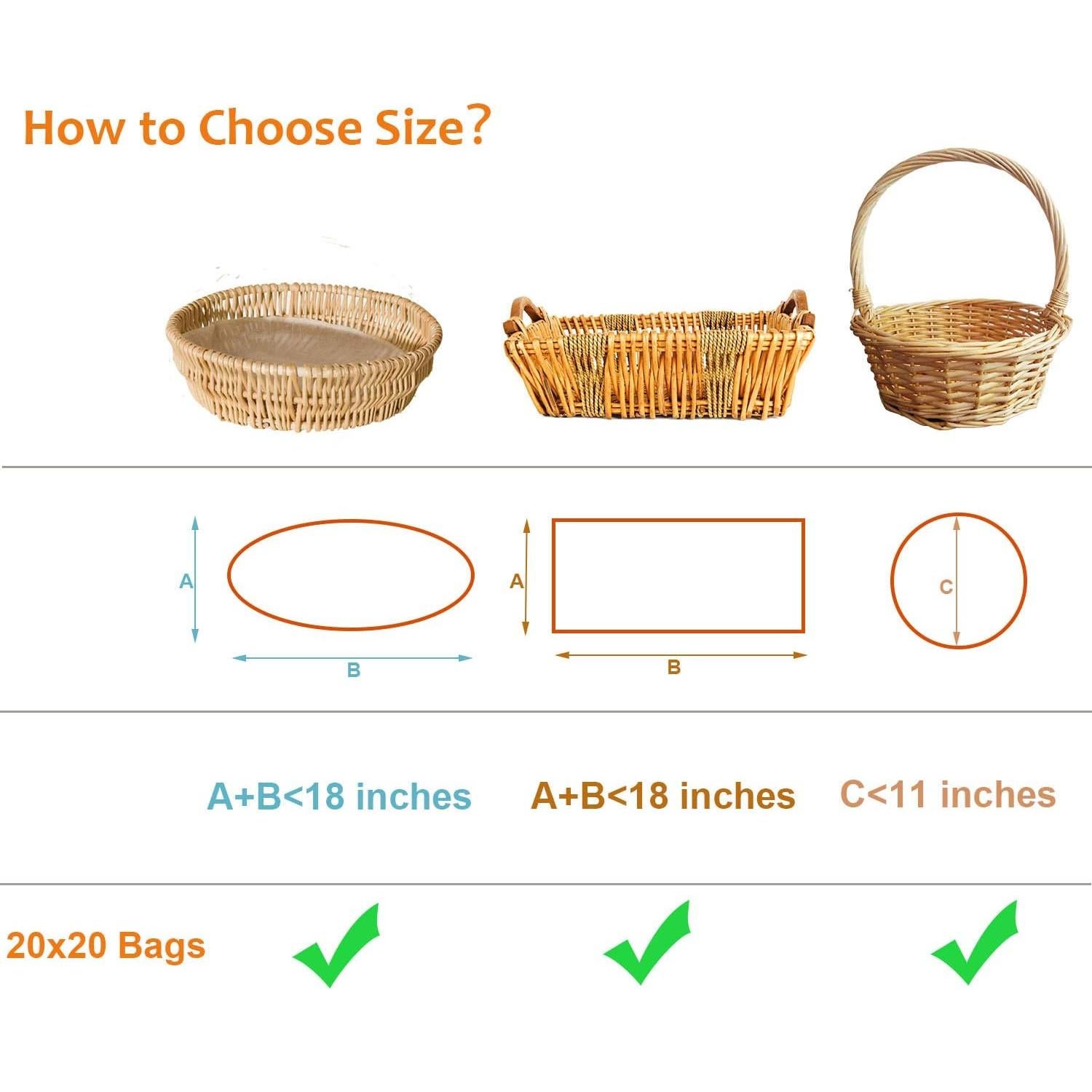 How to Choose Size?

A
B
A
B
C

A+B<18 inches
A+B<18 inches
C<11 inches

20x20 Bags